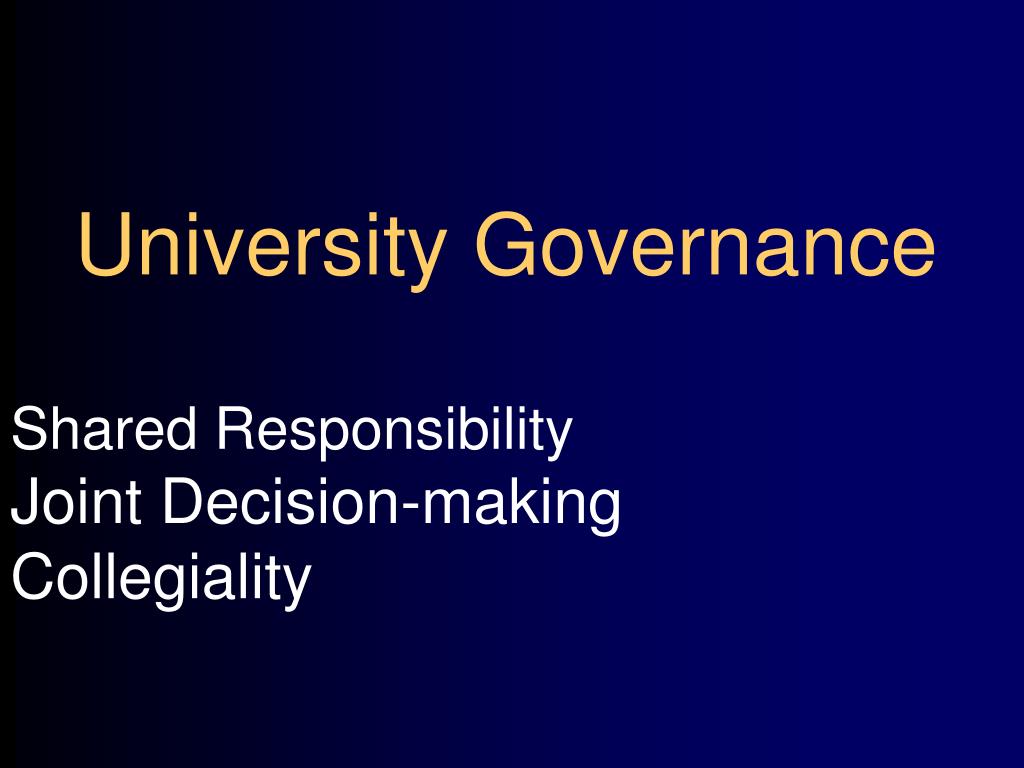 University Governance

Shared Responsibility
Joint Decision-making
Collegiality